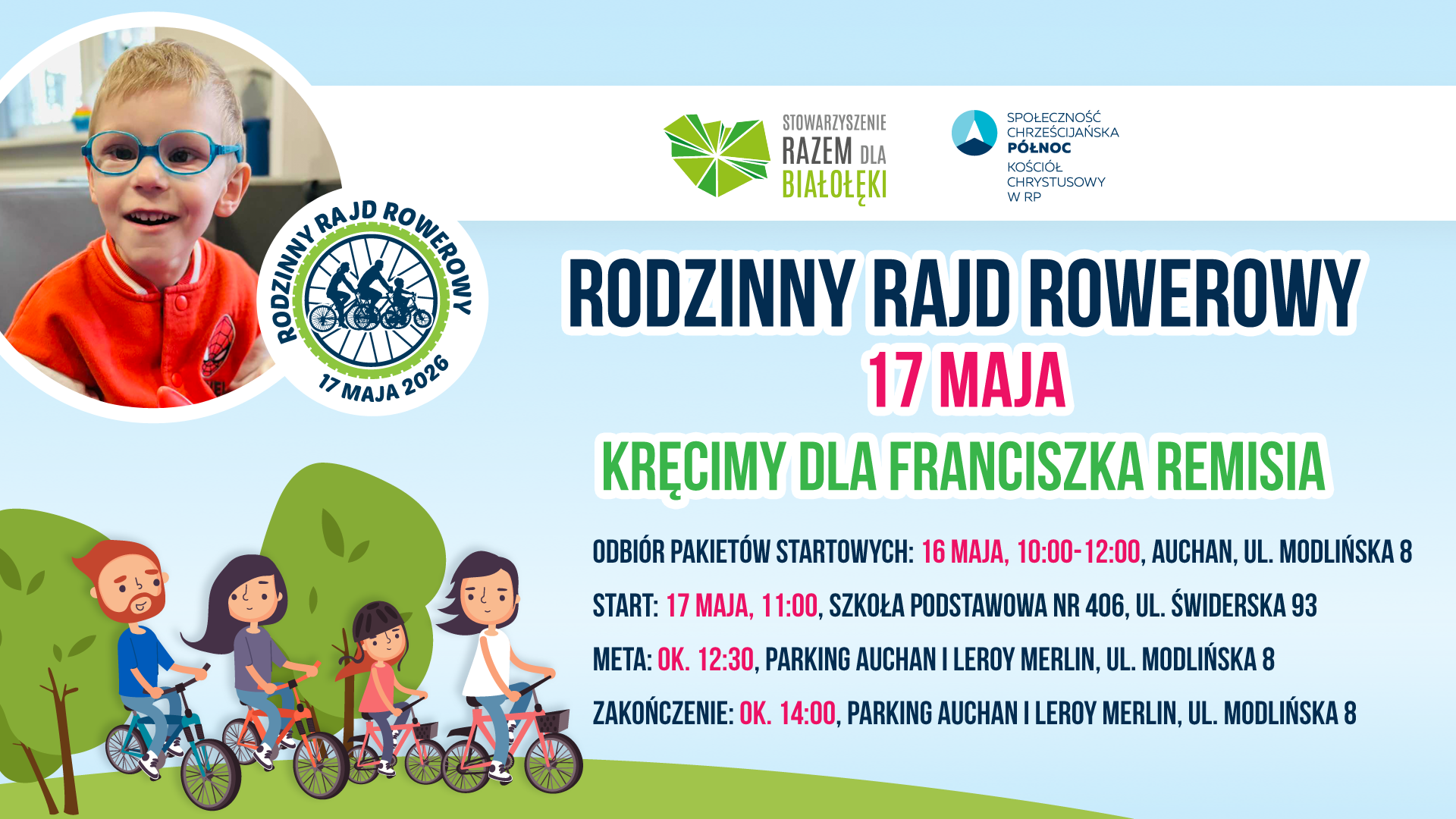 RODZINNY RAJD ROWEROWY
17 MAJA 2026

STOWARZYSZENIE RAZEM DLA BIAŁOŁĘKI

SPOŁECZNOŚĆ CHRZEŚCIJAŃSKA PÓŁNOC
KOŚCIÓŁ CHRYSTUSOWY W RP

RODZINNY RAJD ROWEROWY
17 MAJA
KRĘCIMY DLA FRANCISZKA REMISIA

ODBIÓR PAKIETÓW STARTOWYCH: 16 MAJA, 10:00-12:00, AUCHAN, UL. MODLIŃSKA 8

START: 17 MAJA, 11:00, SZKOŁA PODSTAWOWA NR 406, UL. ŚWIDERSKA 93

META: OK. 12:30, PARKING AUCHAN I LEROY MERLIN, UL. MODLIŃSKA 8

ZAKOŃCZENIE: OK. 14:00, PARKING AUCHAN I LEROY MERLIN, UL. MODLIŃSKA 8